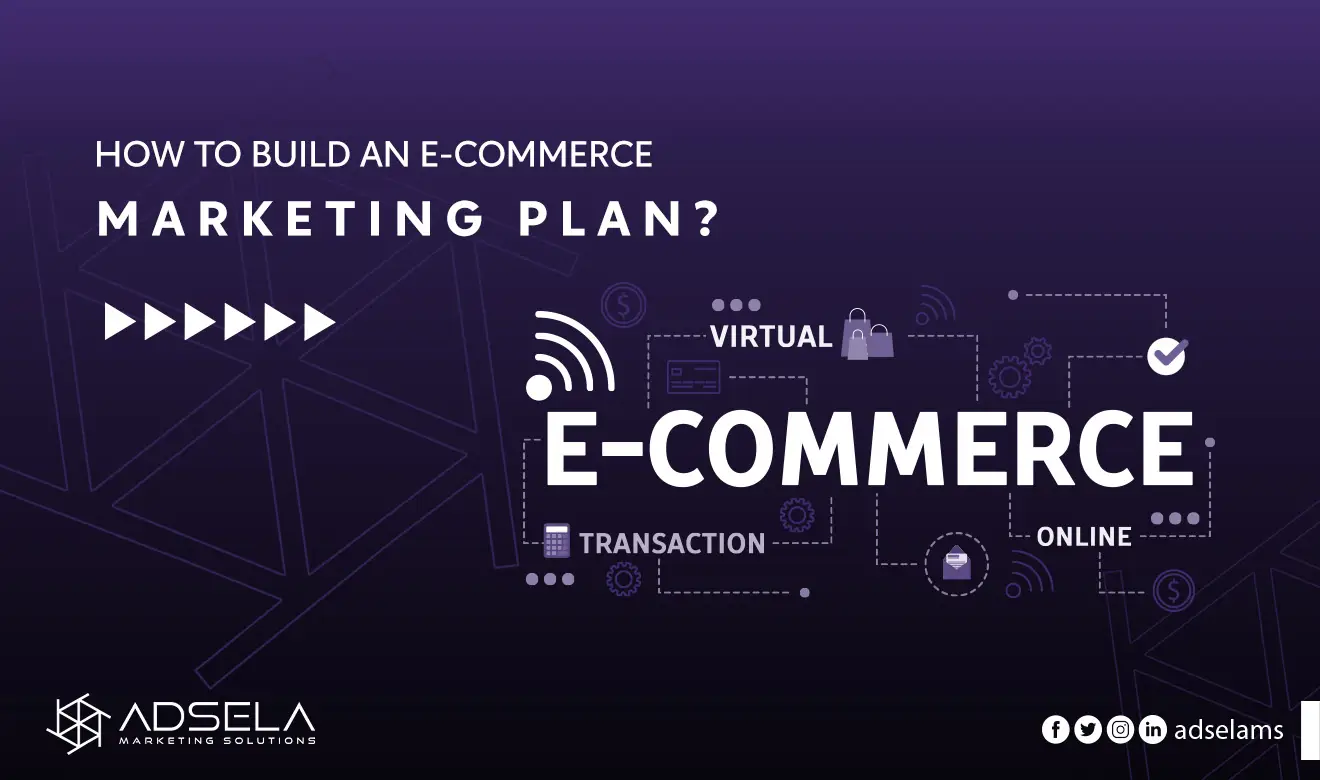 HOW TO BUILD AN E-COMMERCE
MARKETING PLAN?

VIRTUAL

E-COMMERCE

TRANSACTION

ONLINE

ADSELA
MARKETING SOLUTIONS

adselams